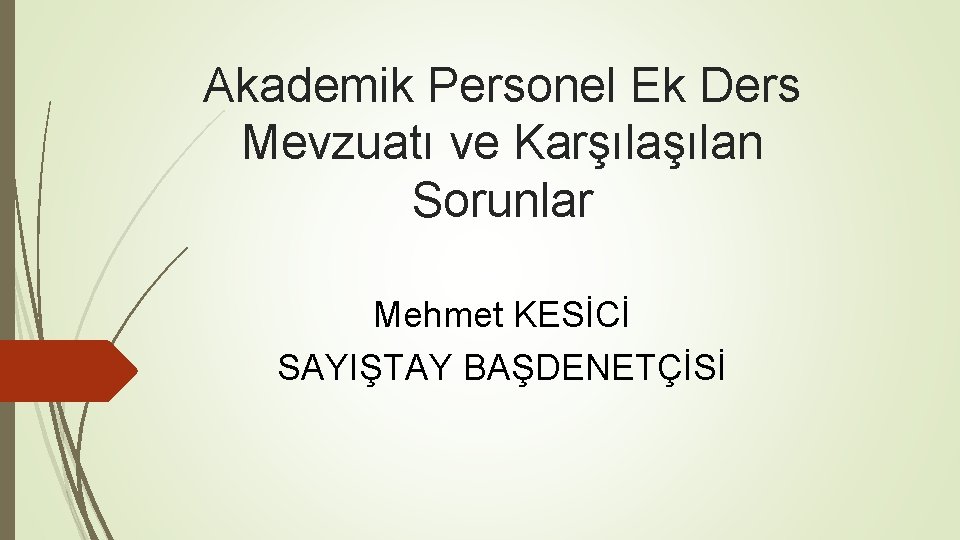 Akademik Personel Ek Ders Mevzuatı ve Karşılaşılan Sorunlar

Mehmet KESİCİ
SAYIŞTAY BAŞDENETÇİSİ